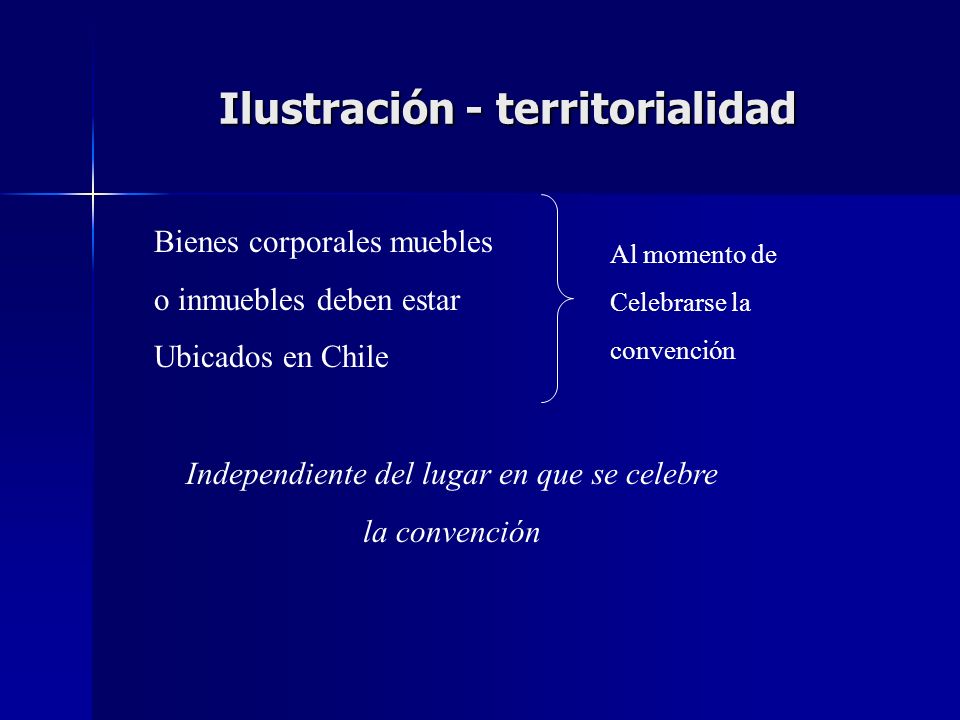 Ilustración - territorialidad

Bienes corporales muebles o inmuebles deben estar Ubicados en Chile

Al momento de Celebrarse la convención

Independiente del lugar en que se celebre la convención